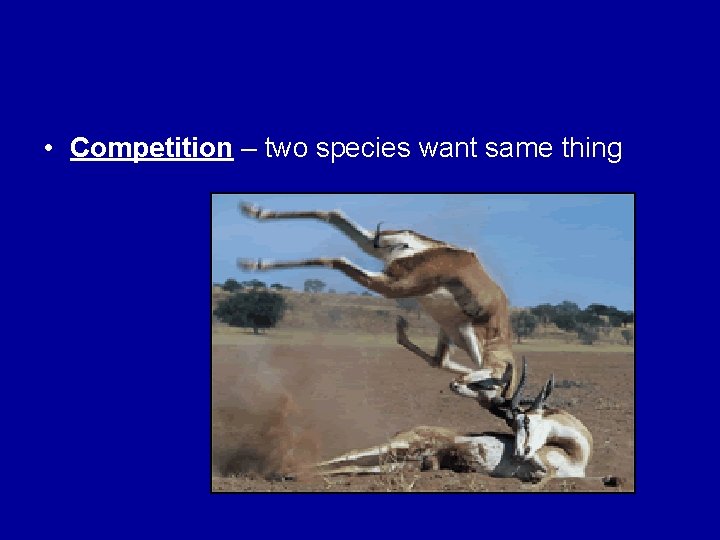 • Competition – two species want same thing